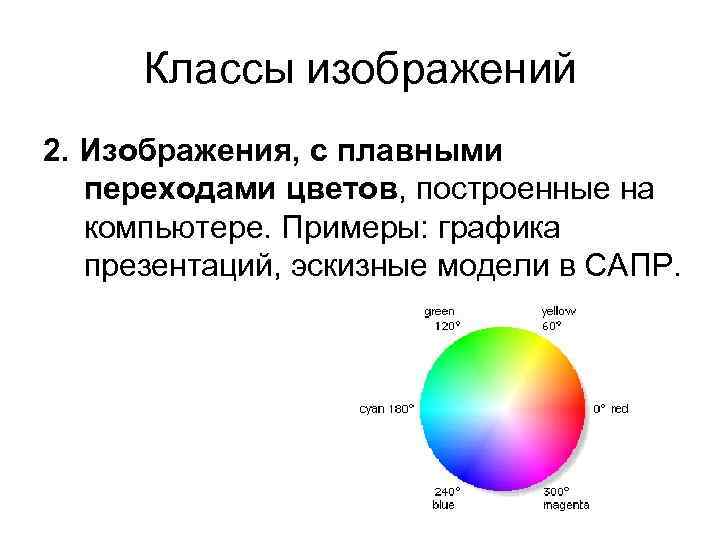 Классы изображений

2. Изображения, с плавными переходами цветов, построенные на компьютере. Примеры: графика презентаций, эскизные модели в САПР.

green
120°

yellow
60°

cyan 180°

0° red

240°
blue

300°
magenta